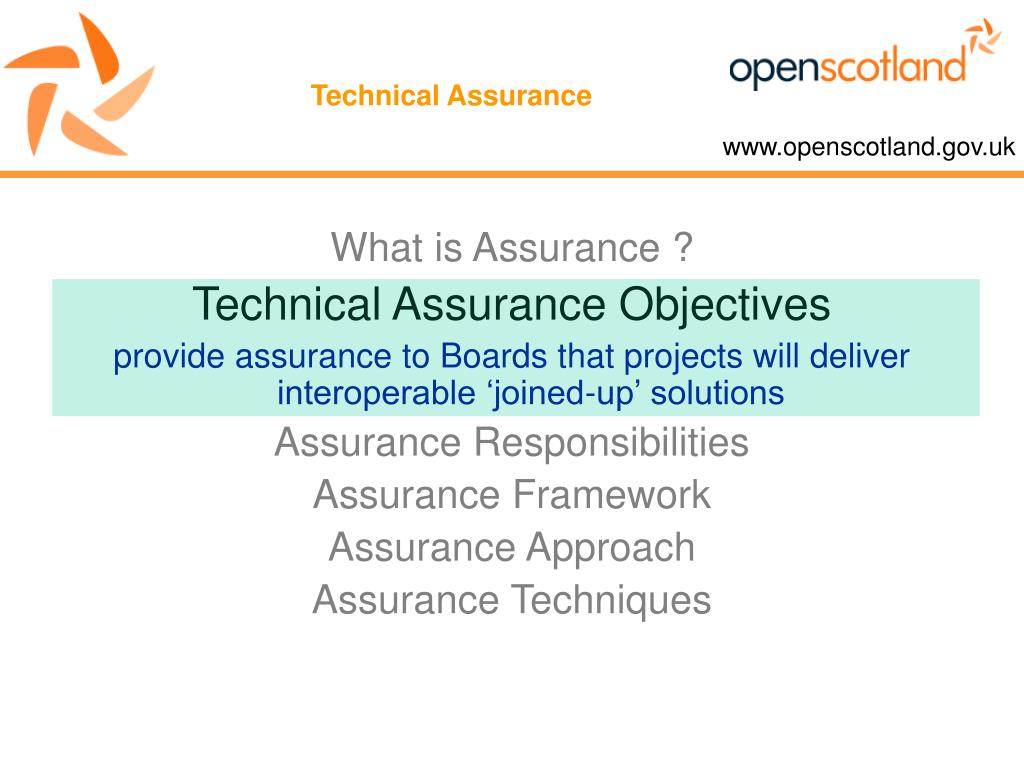 Technical Assurance

openscotland

www.openscotland.gov.uk

What is Assurance ?

Technical Assurance Objectives

provide assurance to Boards that projects will deliver interoperable ‘joined-up’ solutions

Assurance Responsibilities

Assurance Framework

Assurance Approach

Assurance Techniques